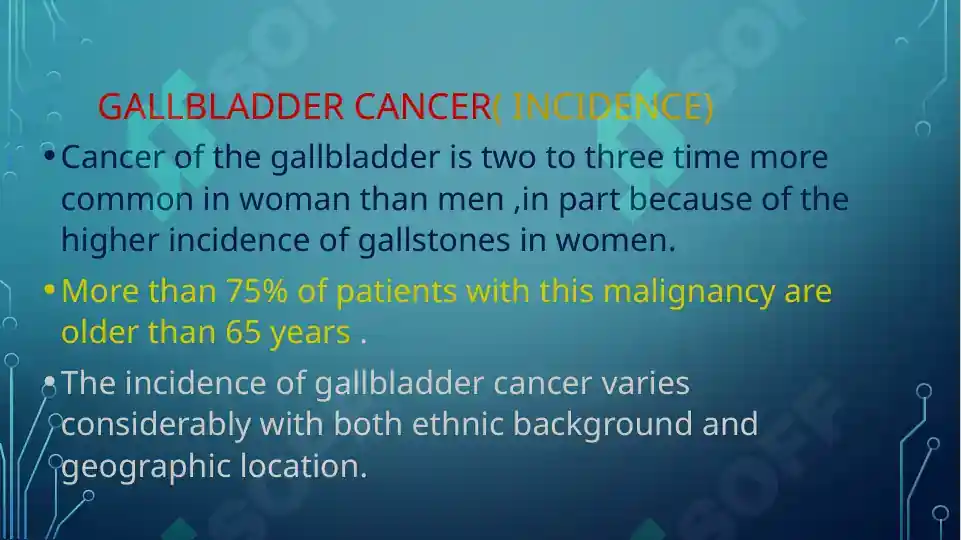 GALLBLADDER CANCER( INCIDENCE)

• Cancer of the gallbladder is two to three time more common in woman than men ,in part because of the higher incidence of gallstones in women.

• More than 75% of patients with this malignancy are older than 65 years .

• The incidence of gallbladder cancer varies considerably with both ethnic background and geographic location.